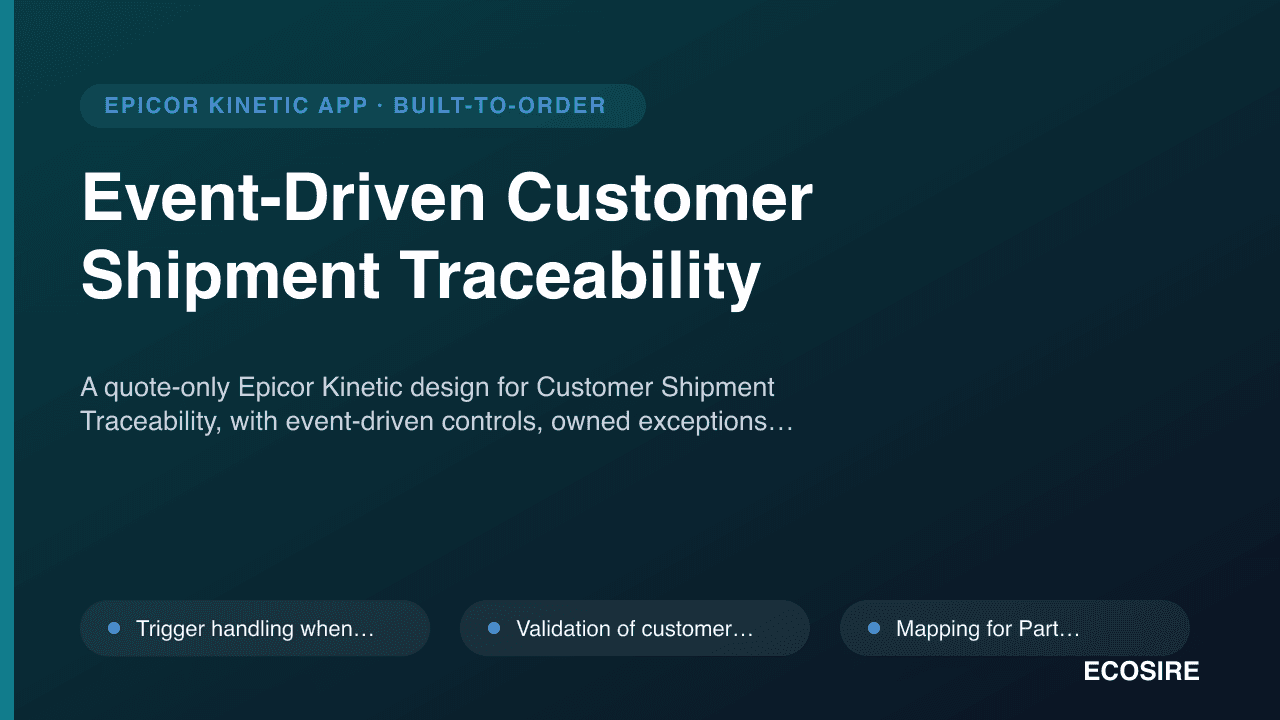 EPICOR KINETIC APP · BUILT-TO-ORDER

Event-Driven Customer Shipment Traceability

A quote-only Epicor Kinetic design for Customer Shipment Traceability, with event-driven controls, owned exceptions…

Trigger handling when…

Validation of customer…

Mapping for Part…

ECOSIRE